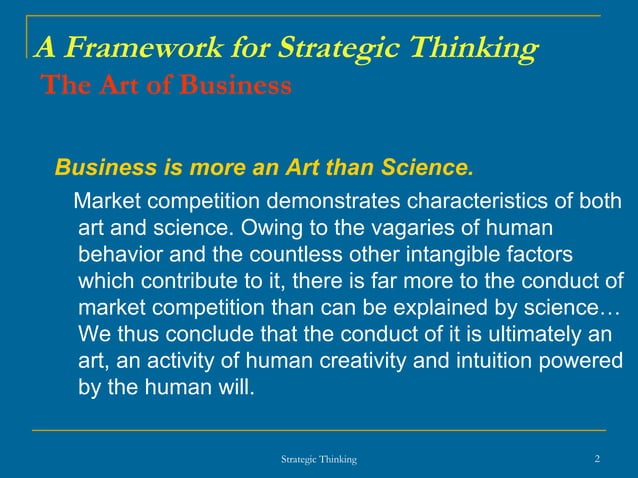 A Framework for Strategic Thinking
The Art of Business

Business is more an Art than Science.

Market competition demonstrates characteristics of both art and science. Owing to the vagaries of human behavior and the countless other intangible factors which contribute to it, there is far more to the conduct of market competition than can be explained by science… We thus conclude that the conduct of it is ultimately an art, an activity of human creativity and intuition powered by the human will.

Strategic Thinking

2